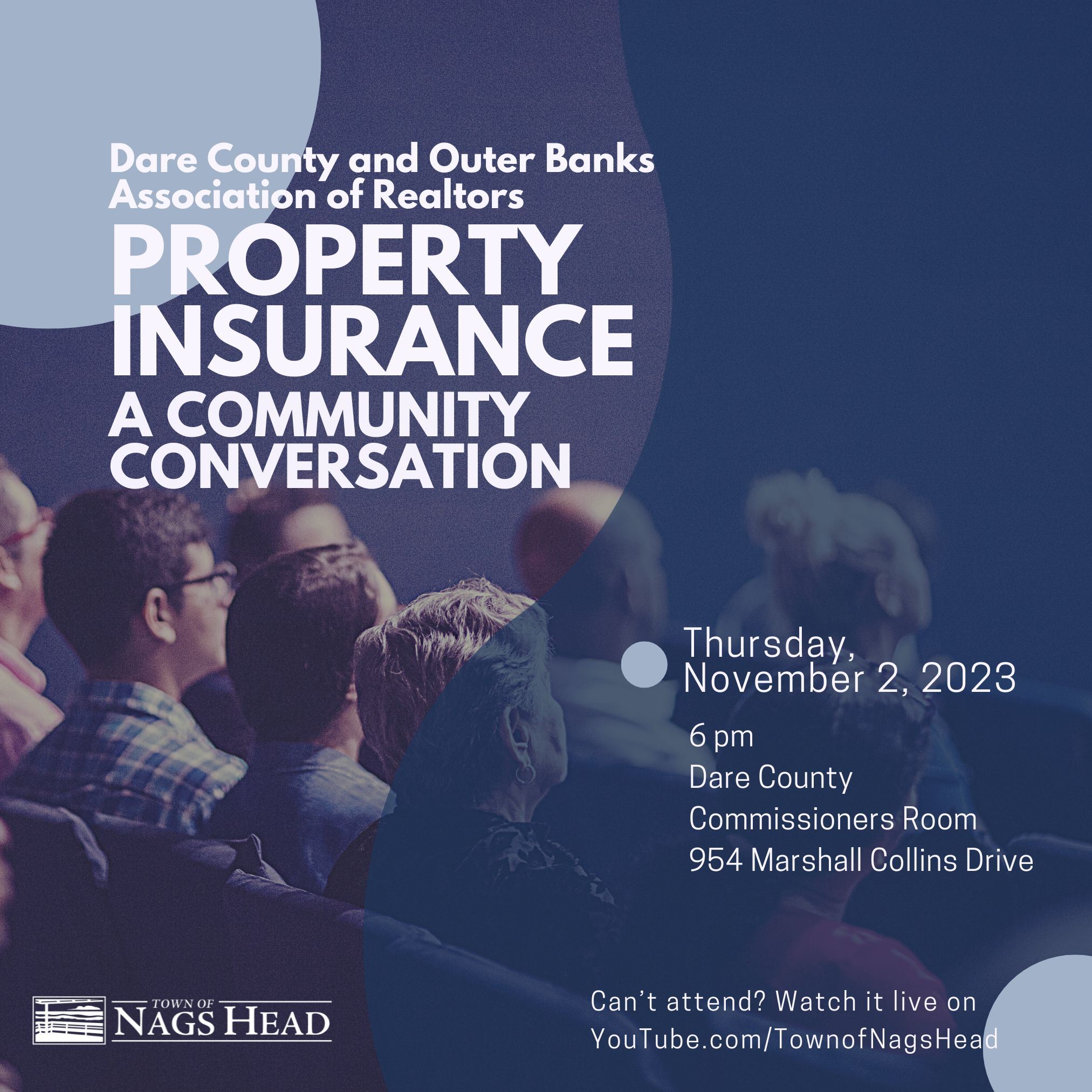 Dare County and Outer Banks Association of Realtors

PROPERTY INSURANCE

A COMMUNITY CONVERSATION

Thursday, November 2, 2023

6 pm
Dare County
Commissioners Room
954 Marshall Collins Drive

TOWN OF
NAGS HEAD

Can't attend? Watch it live on YouTube.com/TownofNagsHead